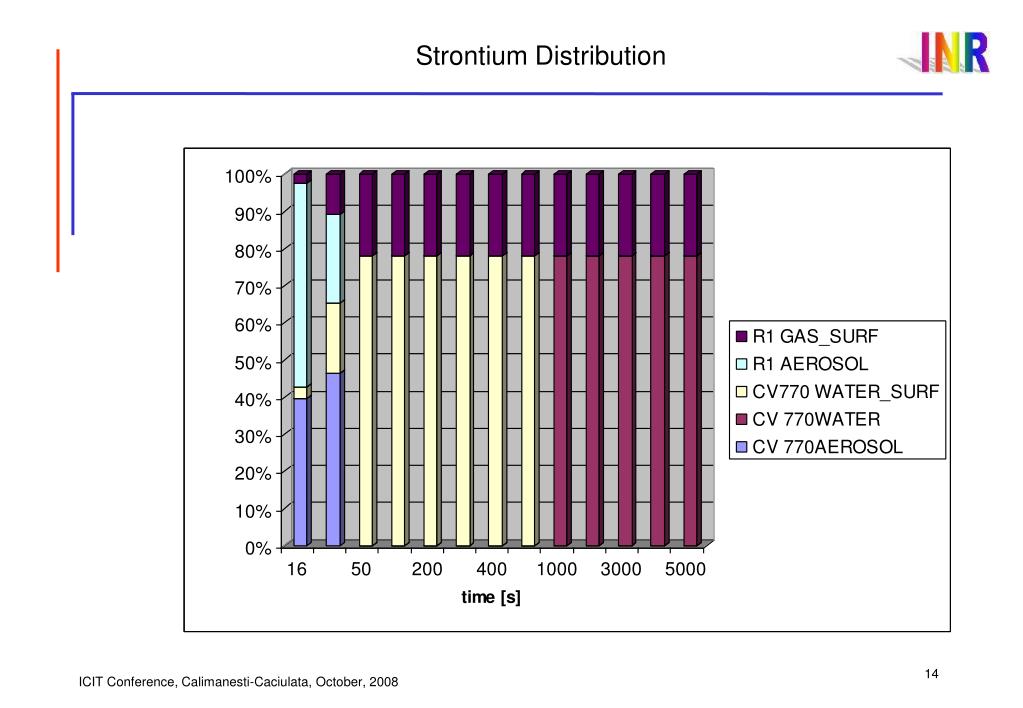 Strontium Distribution

INR

100%
90%
80%
70%
60%
50%
40%
30%
20%
10%
0%

16
50
200
400
1000
3000
5000

time [s]

R1 GAS_SURF
R1 AEROSOL
CV770 WATER_SURF
CV 770WATER
CV 770AEROSOL

ICIT Conference, Calimanesti-Caciulata, October, 2008

14